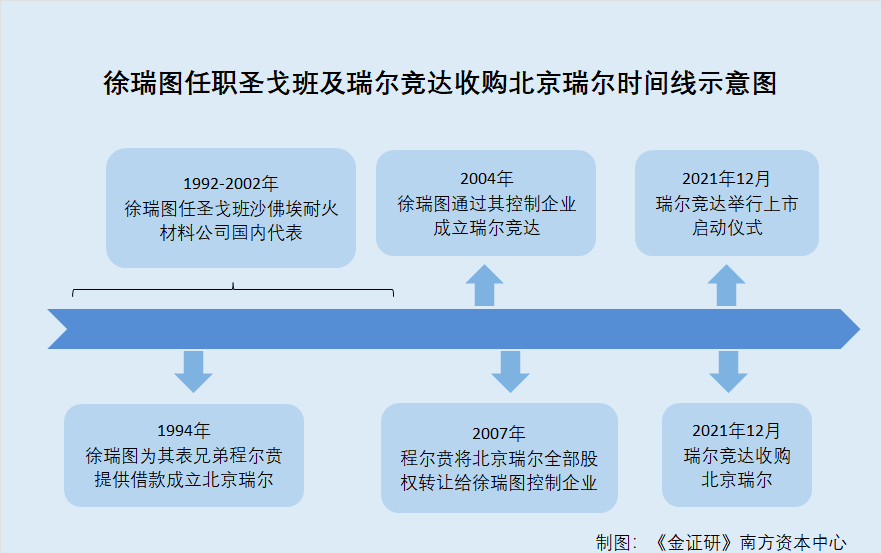 徐瑞图任职圣戈班及瑞尔竞达收购北京瑞尔时间线示意图

1992-2002年
徐瑞图任圣戈班沙佛埃耐火材料公司国内代表

2004年
徐瑞图通过其控制企业成立瑞尔竞达

2021年12月
瑞尔竞达举行上市启动仪式

1994年
徐瑞图为其表兄弟程尔贵提供借款成立北京瑞尔

2007年
程尔贵将北京瑞尔全部股权转让给徐瑞图控制企业

2021年12月
瑞尔竞达收购北京瑞尔

制图：《金证研》南方资本中心